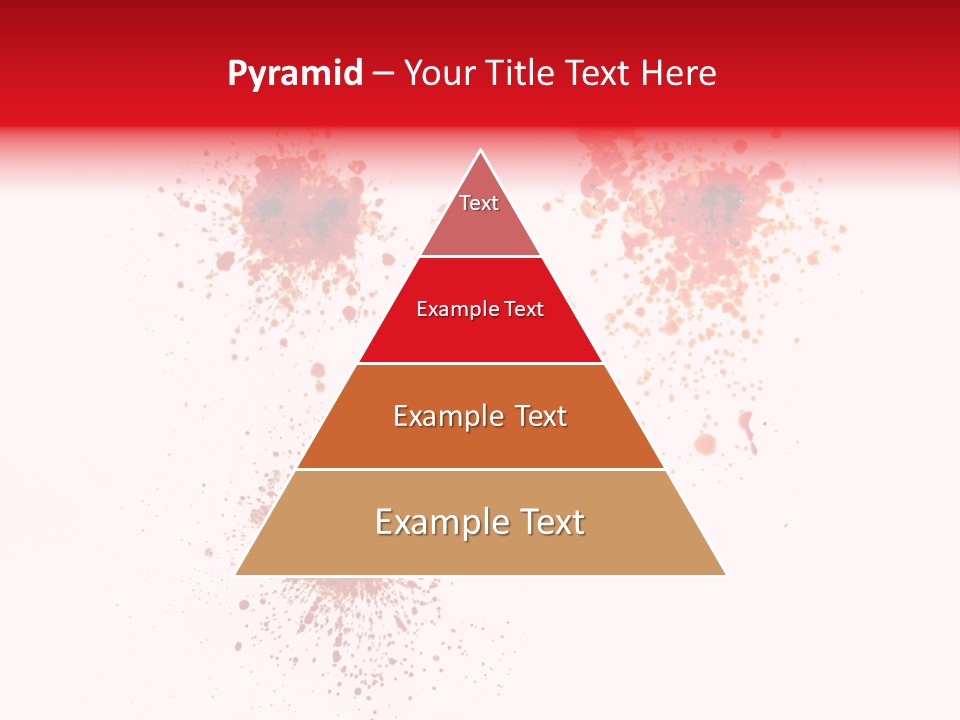 Pyramid – Your Title Text Here

Text

Example Text

Example Text

Example Text